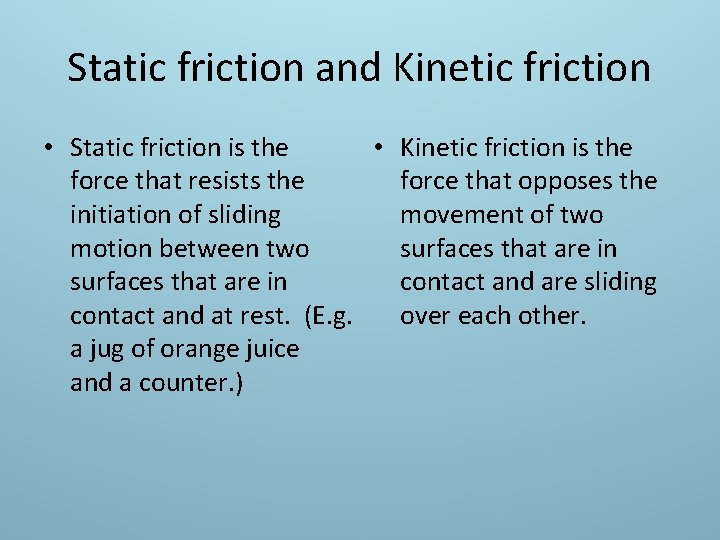 Static friction and Kinetic friction

• Static friction is the force that resists the initiation of sliding motion between two surfaces that are in contact and at rest. (E.g. a jug of orange juice and a counter.)

• Kinetic friction is the force that opposes the movement of two surfaces that are in contact and are sliding over each other.